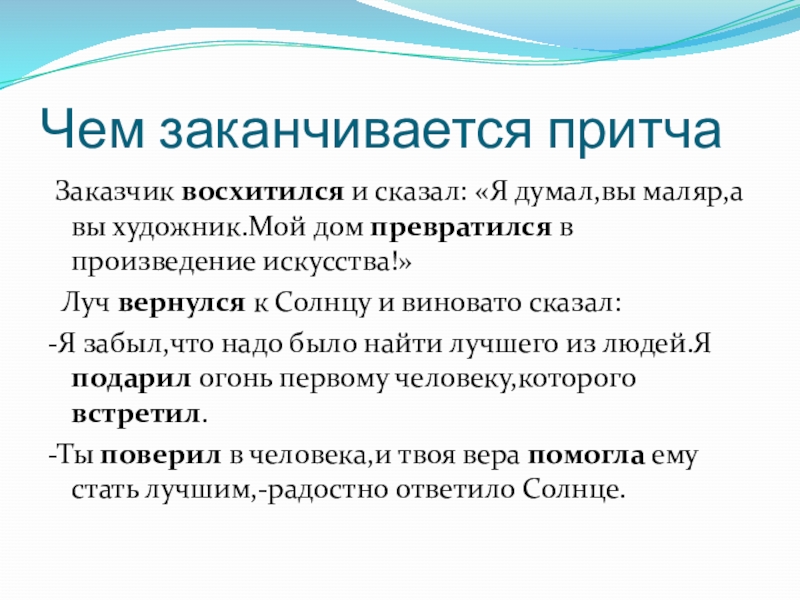 Чем заканчивается притча

Заказчик восхитился и сказал: «Я думал,вы маляр,а вы художник.Мой дом превратился в произведение искусства!»

Луч вернулся к Солнцу и виновато сказал:

-Я забыл,что надо было найти лучшего из людей.Я подарил огонь первому человеку,которого встретил.

-Ты поверил в человека,и твоя вера помогла ему стать лучшим,-радостно ответило Солнце.